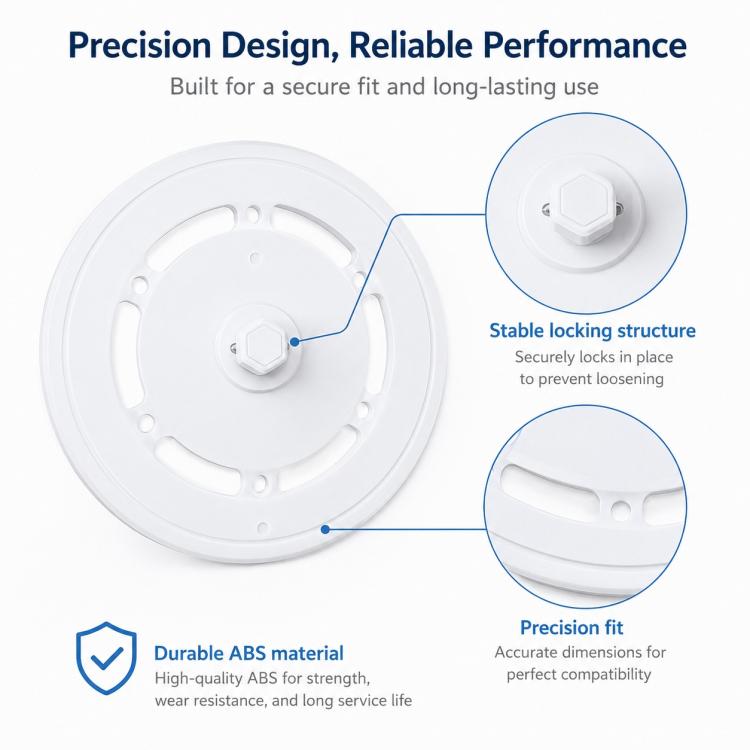 Precision Design, Reliable Performance

Built for a secure fit and long-lasting use

Stable locking structure

Securely locks in place to prevent loosening

Precision fit

Accurate dimensions for perfect compatibility

Durable ABS material

High-quality ABS for strength, wear resistance, and long service life